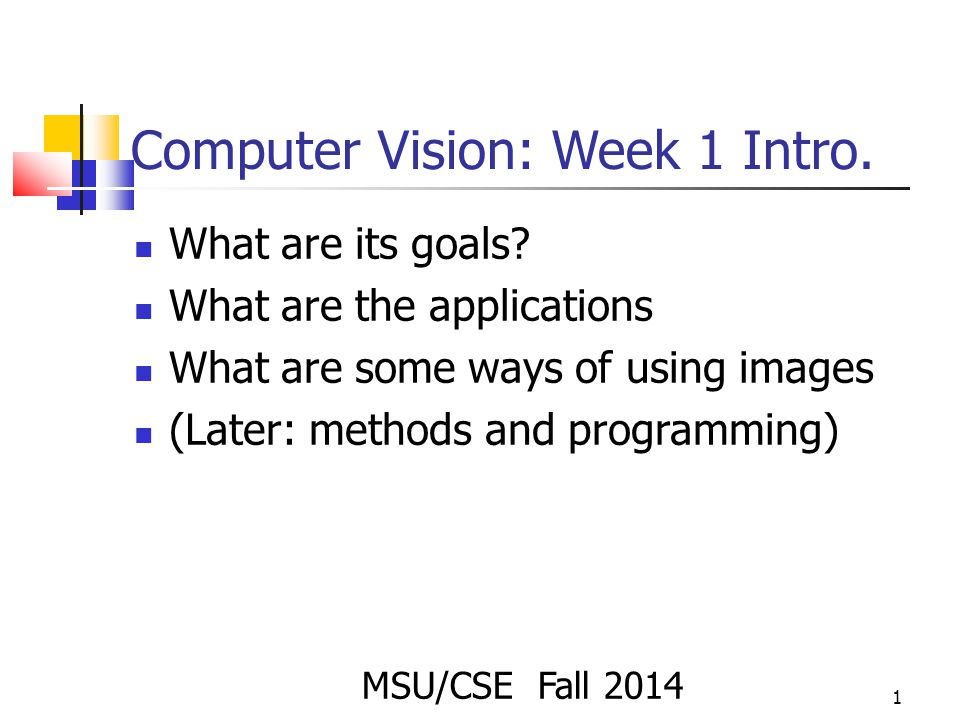 Computer Vision: Week 1 Intro.

- What are its goals?
- What are the applications
- What are some ways of using images
- (Later: methods and programming)

MSU/CSE Fall 2014

1